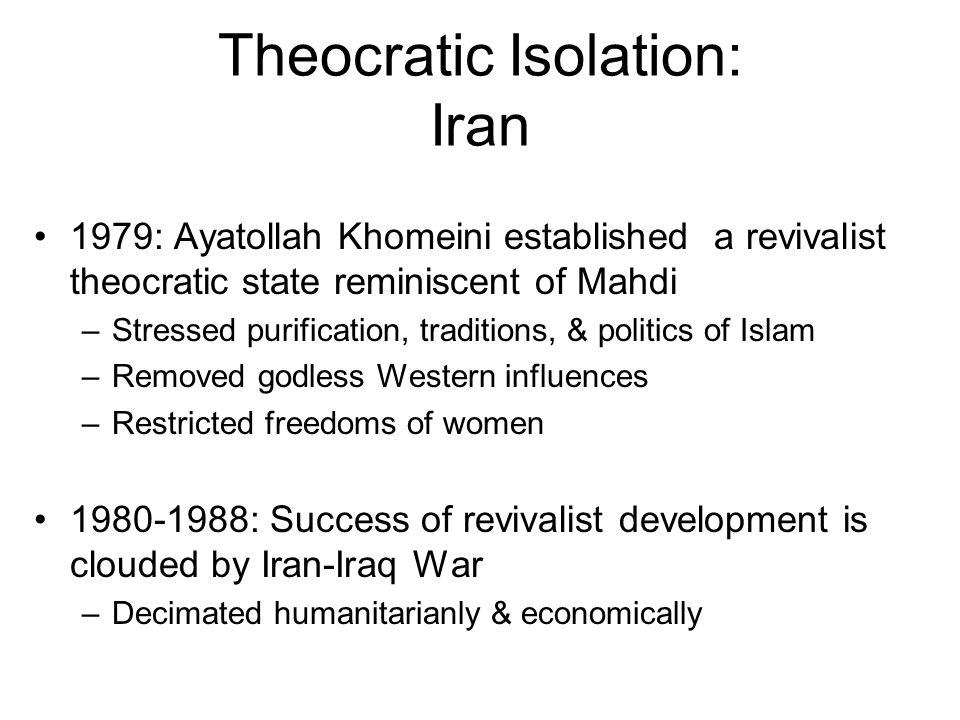 Theocratic Isolation:
Iran

• 1979: Ayatollah Khomeini established a revivalist theocratic state reminiscent of Mahdi
– Stressed purification, traditions, & politics of Islam
– Removed godless Western influences
– Restricted freedoms of women

• 1980-1988: Success of revivalist development is clouded by Iran-Iraq War
– Decimated humanitarianly & economically